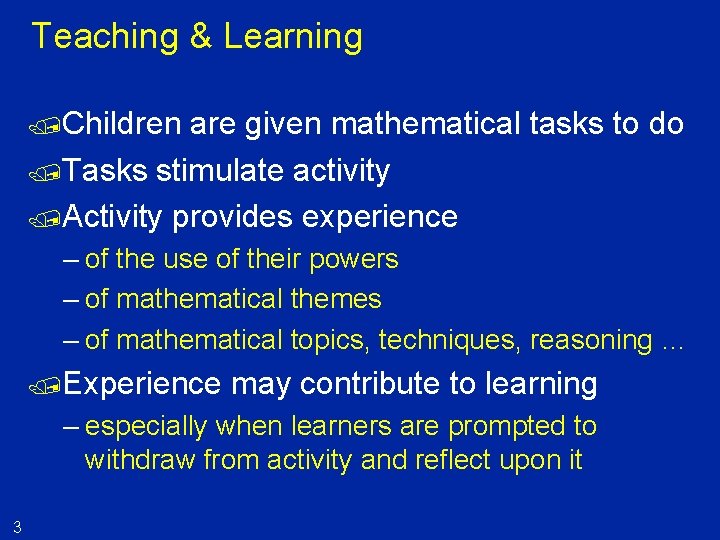 Teaching & Learning

Children are given mathematical tasks to do

Tasks stimulate activity

Activity provides experience

– of the use of their powers

– of mathematical themes

– of mathematical topics, techniques, reasoning …

Experience may contribute to learning

– especially when learners are prompted to withdraw from activity and reflect upon it

3